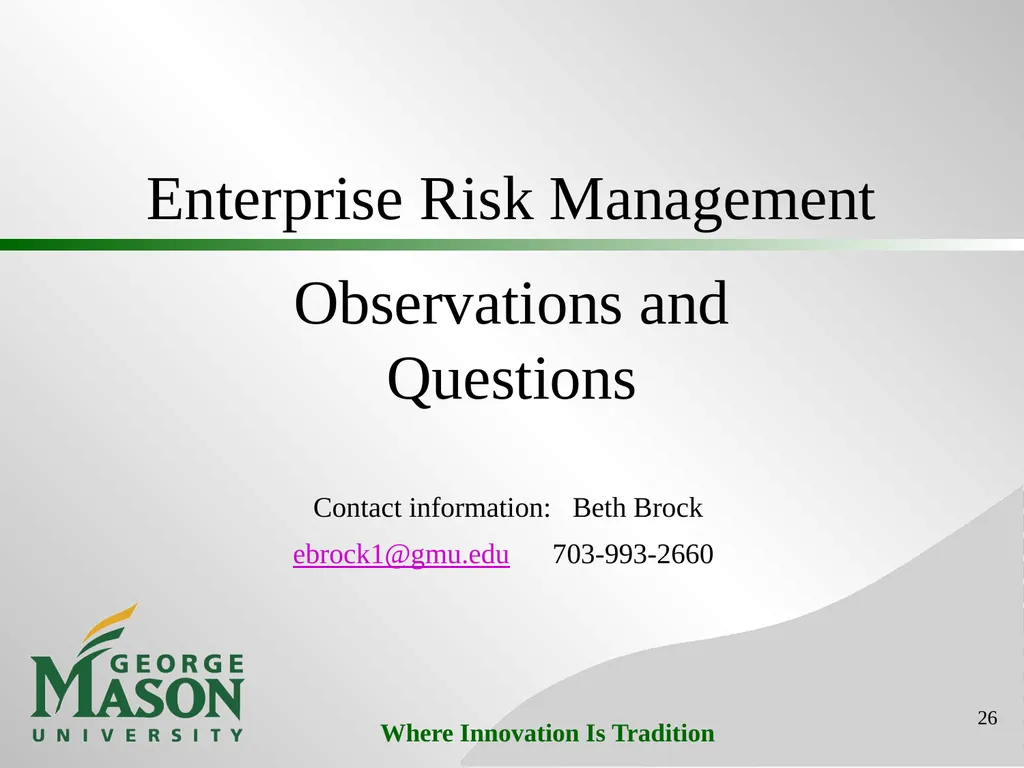 Enterprise Risk Management

Observations and Questions

Contact information: Beth Brock

ebrock1@gmu.edu 703-993-2660

GEORGE MASON UNIVERSITY

Where Innovation Is Tradition

26